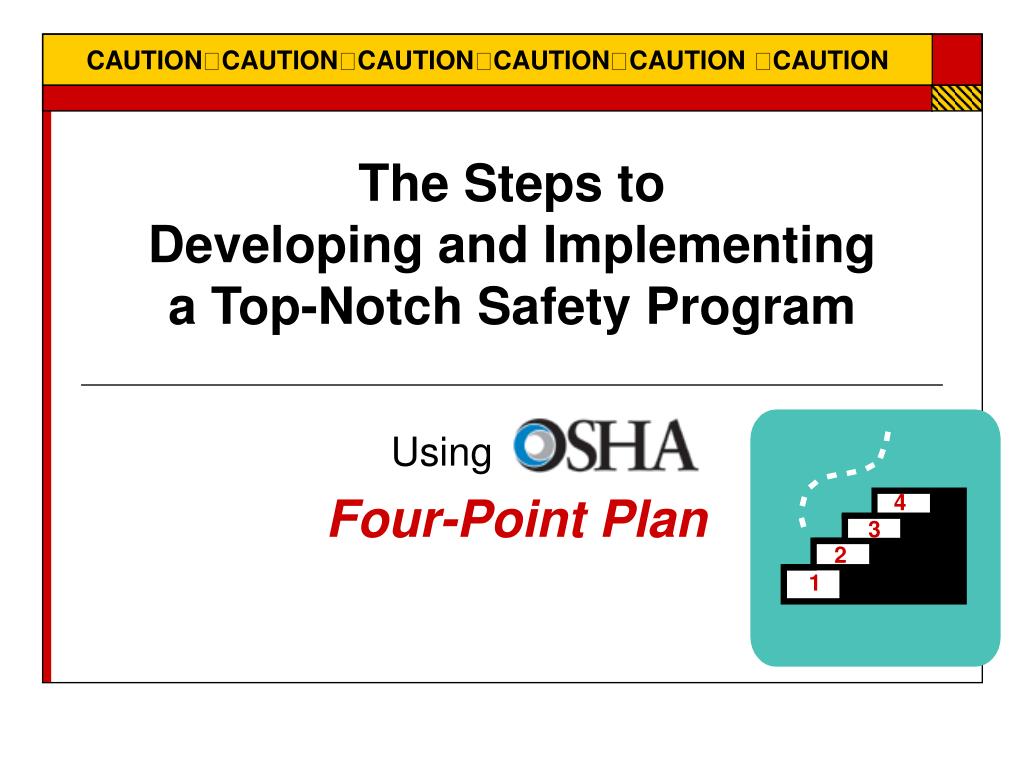 CAUTION□CAUTION□CAUTION□CAUTION□CAUTION □CAUTION

The Steps to
Developing and Implementing
a Top-Notch Safety Program

Using OSHA

Four-Point Plan

4
3
2
1